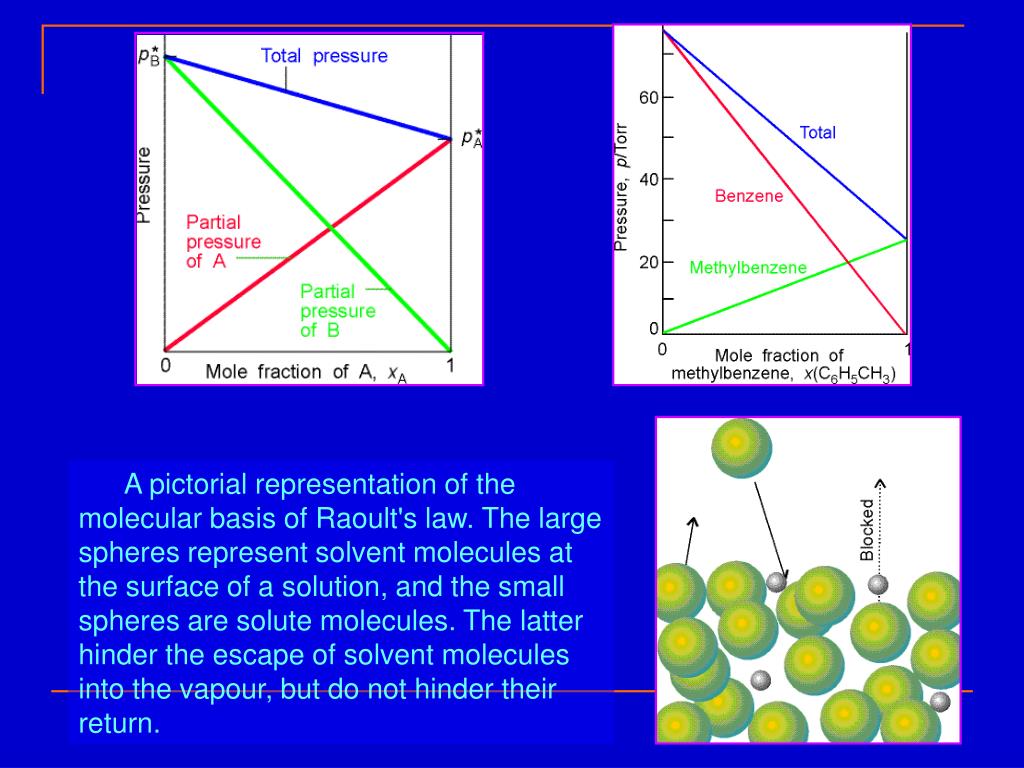 $p_B^*$
Total pressure
$p_A^*$
Pressure
Partial pressure of A
Partial pressure of B
0
Mole fraction of A, $x_A$
1

60
40
20
0
Pressure, $p$/Torr
Total
Benzene
Methylbenzene
0
Mole fraction of methylbenzene, $x(C_6H_5CH_3)$
1

A pictorial representation of the molecular basis of Raoult's law. The large spheres represent solvent molecules at the surface of a solution, and the small spheres are solute molecules. The latter hinder the escape of solvent molecules into the vapour, but do not hinder their return.

Blocked